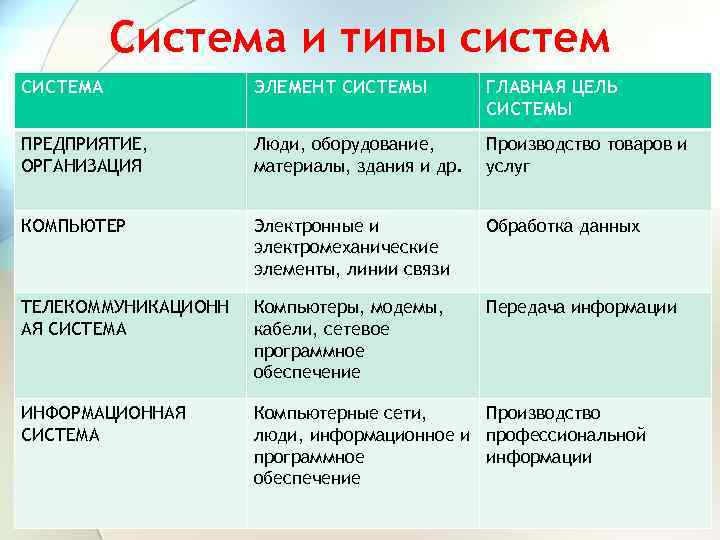 Система и типы систем

| СИСТЕМА | ЭЛЕМЕНТ СИСТЕМЫ | ГЛАВНАЯ ЦЕЛЬ СИСТЕМЫ |
|---|---|---|
| ПРЕДПРИЯТИЕ, ОРГАНИЗАЦИЯ | Люди, оборудование, материалы, здания и др. | Производство товаров и услуг |
| КОМПЬЮТЕР | Электронные и электромеханические элементы, линии связи | Обработка данных |
| ТЕЛЕКОММУНИКАЦИОННАЯ СИСТЕМА | Компьютеры, модемы, кабели, сетевое программное обеспечение | Передача информации |
| ИНФОРМАЦИОННАЯ СИСТЕМА | Компьютерные сети, люди, информационное и программное обеспечение | Производство профессиональной информации |